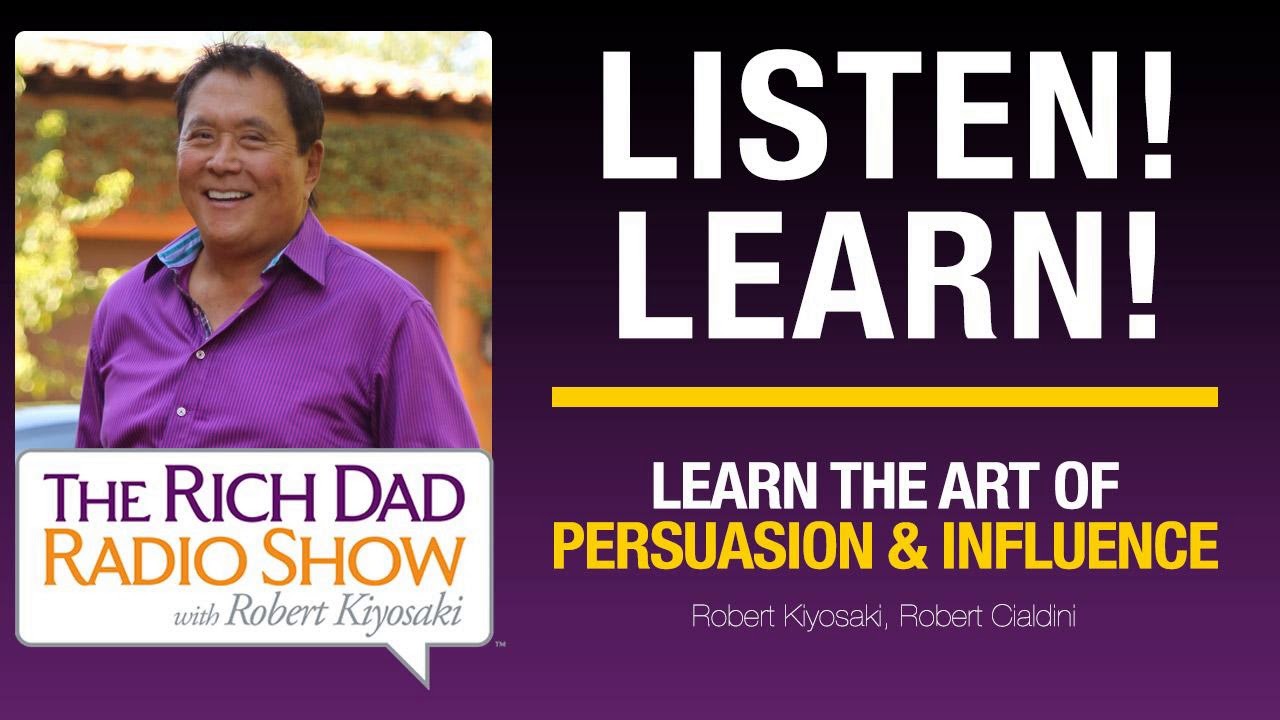 THE RICH DAD RADIO SHOW with Robert Kiyosaki ™

LISTEN! LEARN!

LEARN THE ART OF PERSUASION & INFLUENCE

Robert Kiyosaki, Robert Cialdini